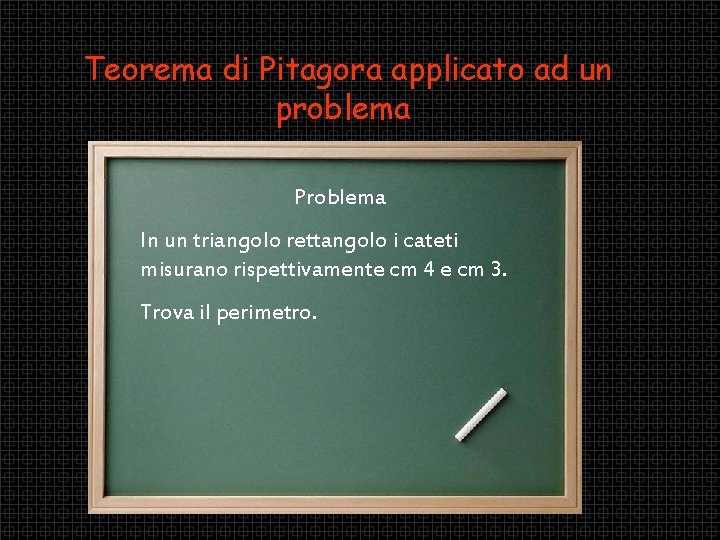 Teorema di Pitagora applicato ad un problema

Problema

In un triangolo rettangolo i cateti misurano rispettivamente cm 4 e cm 3.

Trova il perimetro.